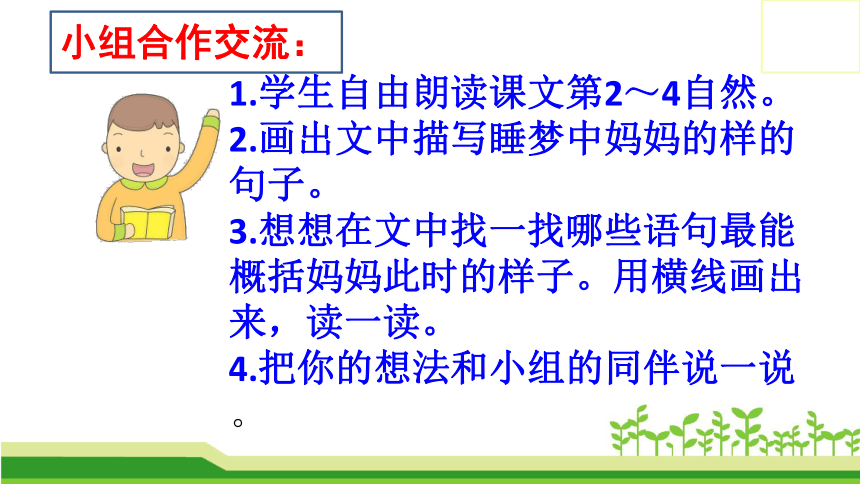 小组合作交流：

1.学生自由朗读课文第2～4自然。

2.画出文中描写睡梦中妈妈的样的句子。

3.想想在文中找一找哪些语句最能概括妈妈此时的样子。用横线画出来，读一读。

4.把你的想法和小组的同伴说一说。